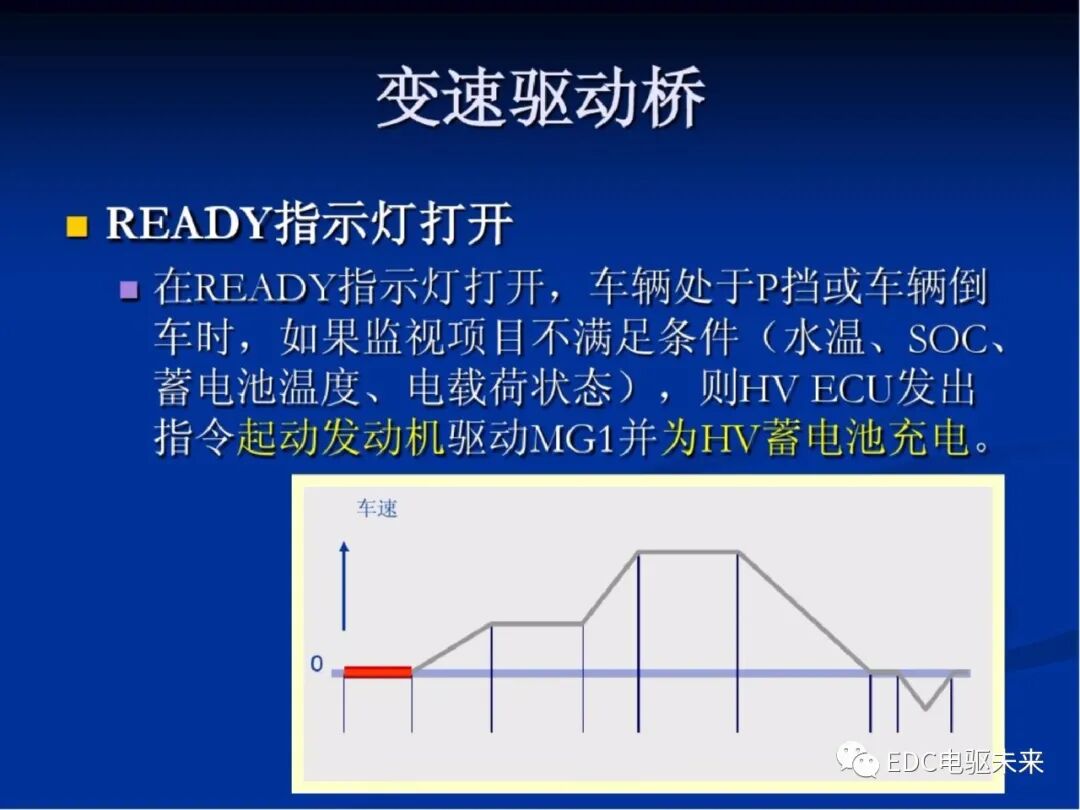 变速驱动桥

READY指示灯打开

在READY指示灯打开，车辆处于P挡或车辆倒车时，如果监视项目不满足条件（水温、SOC、蓄电池温度、电载荷状态），则HV ECU发出指令起动发动机驱动MG1并为HV蓄电池充电。

车速

0

EDC电驱未来